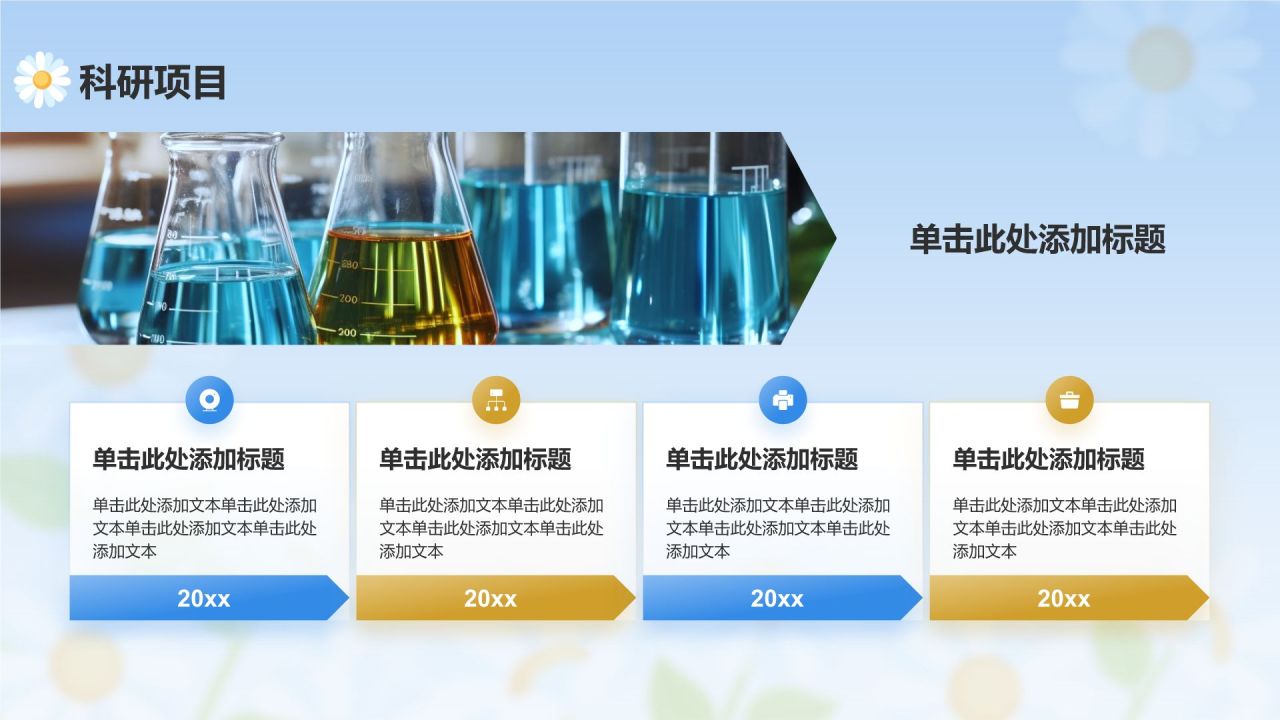 科研项目

单击此处添加标题

单击此处添加标题

单击此处添加文本单击此处添加文本单击此处添加文本单击此处添加文本

20xx

单击此处添加标题

单击此处添加文本单击此处添加文本单击此处添加文本单击此处添加文本

20xx

单击此处添加标题

单击此处添加文本单击此处添加文本单击此处添加文本单击此处添加文本

20xx

单击此处添加标题

单击此处添加文本单击此处添加文本单击此处添加文本单击此处添加文本

20xx